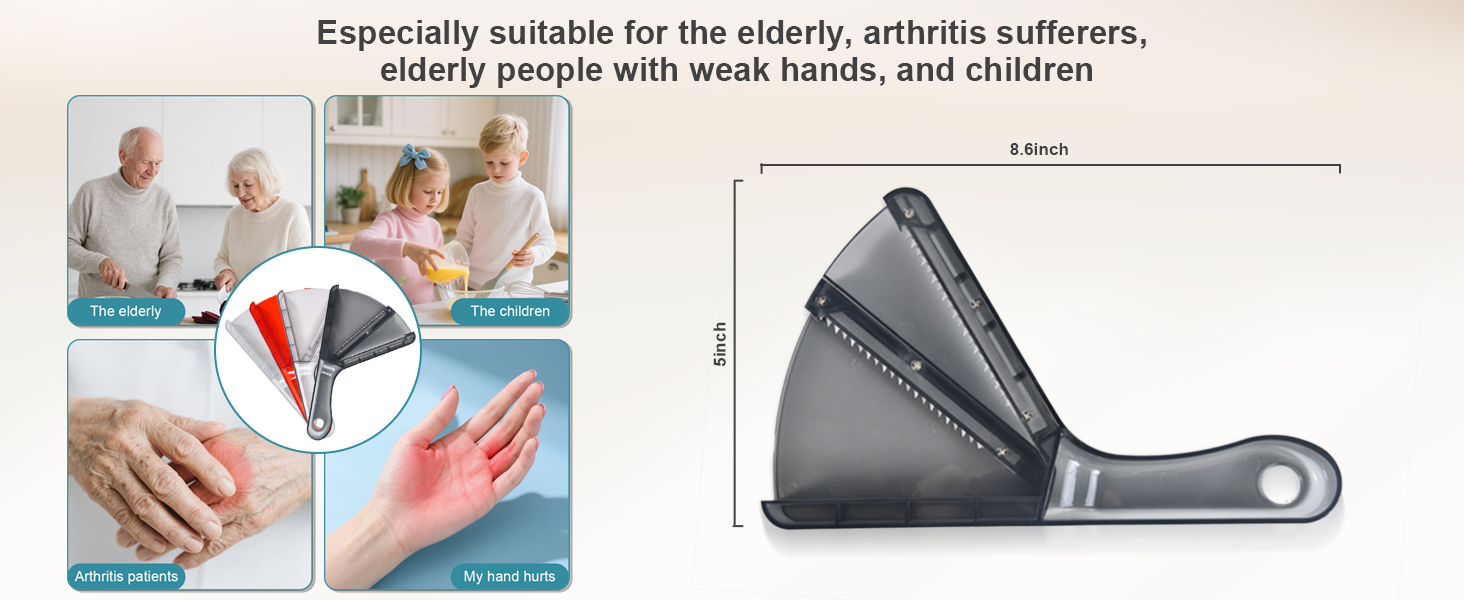 Especially suitable for the elderly, arthritis sufferers, elderly people with weak hands, and children

The elderly

The children

Arthritis patients

My hand hurts

8.6inch

5inch